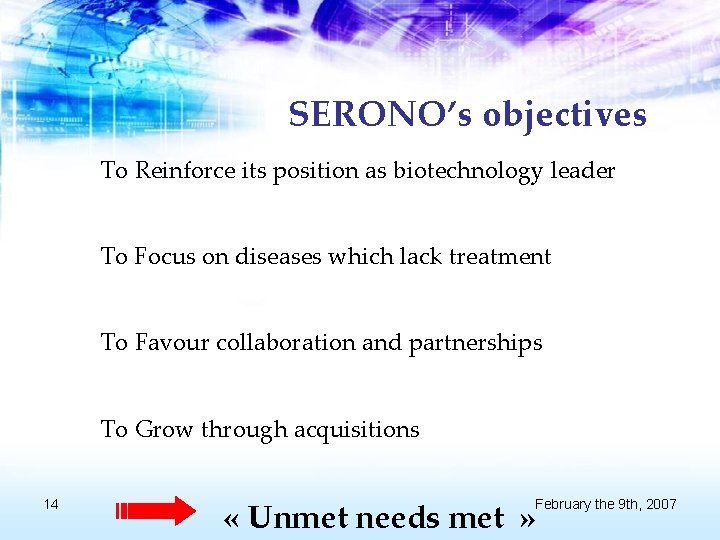 SERONO's objectives

To Reinforce its position as biotechnology leader

To Focus on diseases which lack treatment

To Favour collaboration and partnerships

To Grow through acquisitions

14

« Unmet needs met »

February the 9th, 2007